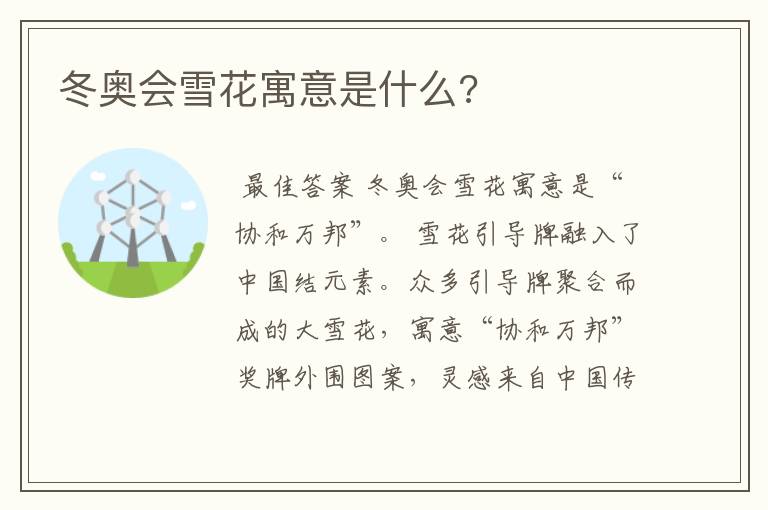 冬奥会雪花寓意是什么?

最佳答案 冬奥会雪花寓意是“协和万邦”。 雪花引导牌融入了中国结元素。众多引导牌聚合而成的大雪花，寓意“协和万邦”奖牌外围图案，灵感来自中国传